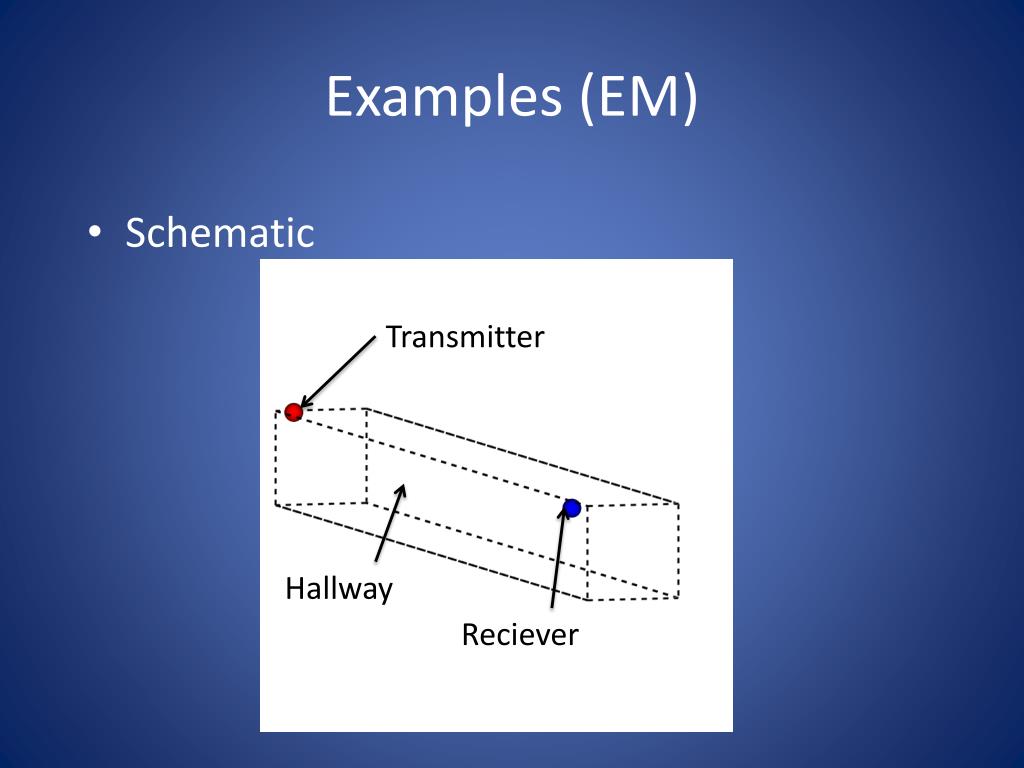 Examples (EM)

• Schematic

Transmitter

Hallway

Reciever